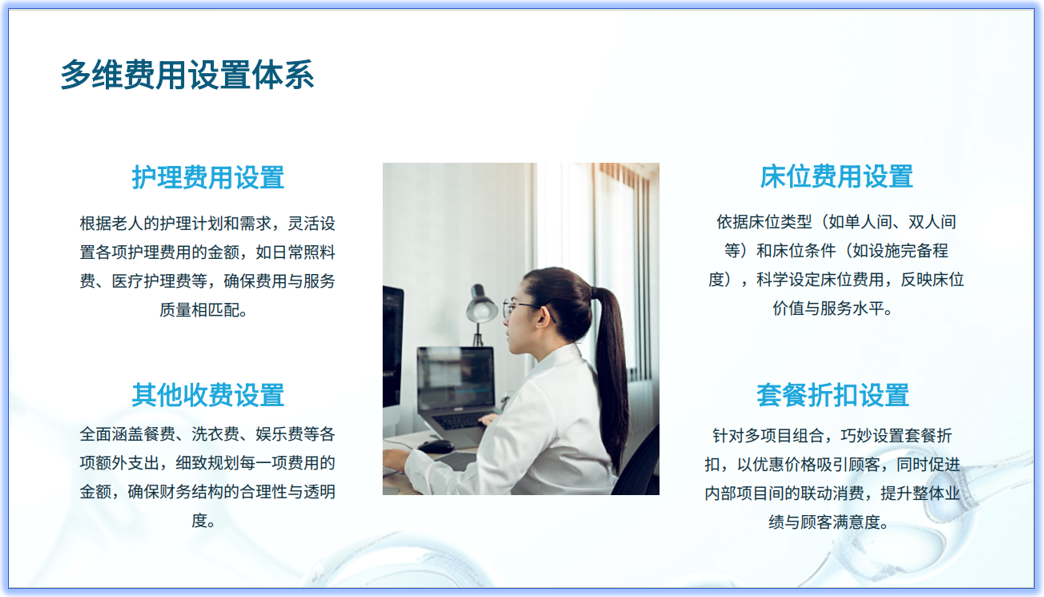 多维费用设置体系

护理费用设置

根据老人的护理计划和需求，灵活设置各项护理费用的金额，如日常照料费、医疗护理费等，确保费用与服务质量相匹配。

其他收费设置

全面涵盖餐费、洗衣费、娱乐费等各项额外支出，细致规划每一项费用的金额，确保财务结构的合理性与透明度。

床位费用设置

依据床位类型（如单人间、双人间等）和床位条件（如设施完备程度），科学设定床位费用，反映床位价值与服务水平。

套餐折扣设置

针对多项目组合，巧妙设置套餐折扣，以优惠价格吸引顾客，同时促进内部项目间的联动消费，提升整体业绩与顾客满意度。